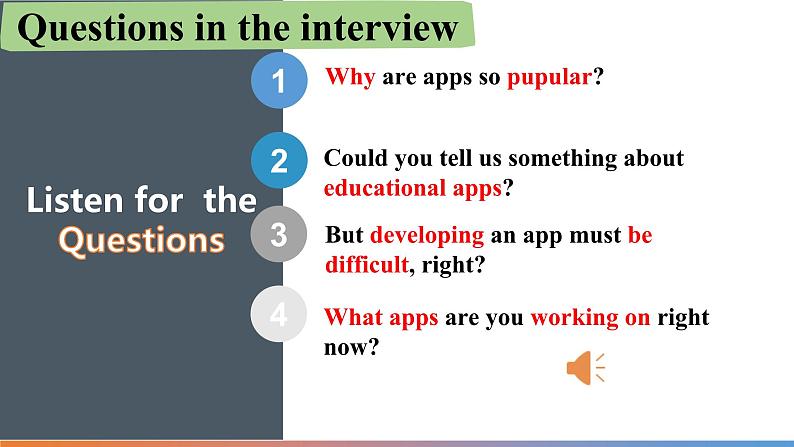 Questions in the interview

Listen for the Questions

1 Why are apps so pupular?

2 Could you tell us something about educational apps?

3 But developing an app must be difficult, right?

4 What apps are you working on right now?